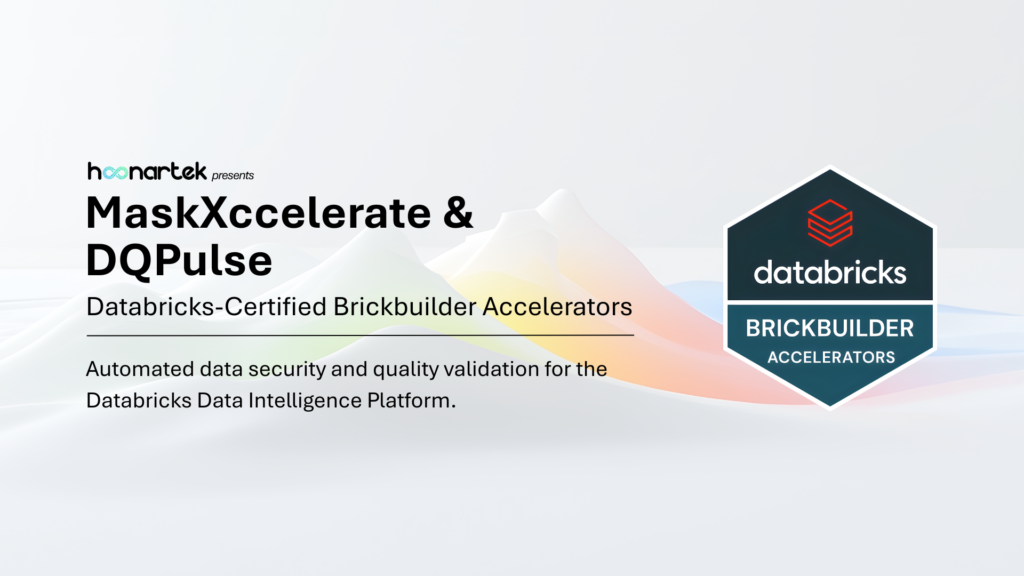 hoonartek presents

MaskXccelerate & DQPulse

Databricks-Certified Brickbuilder Accelerators

Automated data security and quality validation for the Databricks Data Intelligence Platform.

databricks

BRICKBUILDER
ACCELERATORS